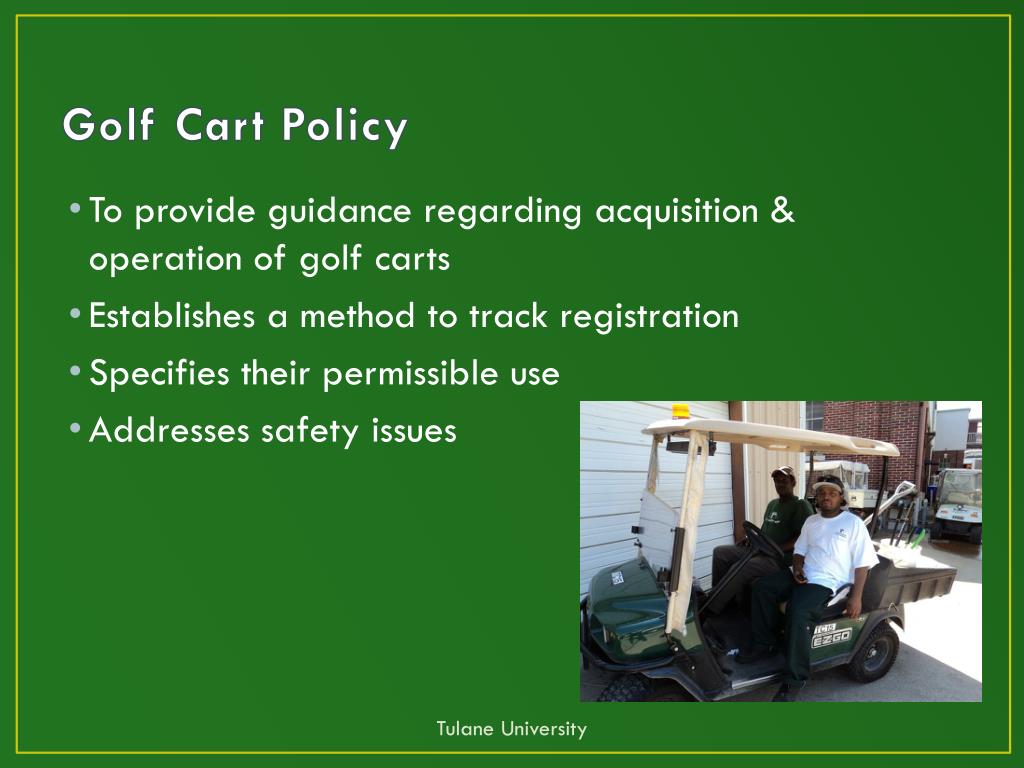 Golf Cart Policy

• To provide guidance regarding acquisition & operation of golf carts
• Establishes a method to track registration
• Specifies their permissible use
• Addresses safety issues

EZGO

Tulane University